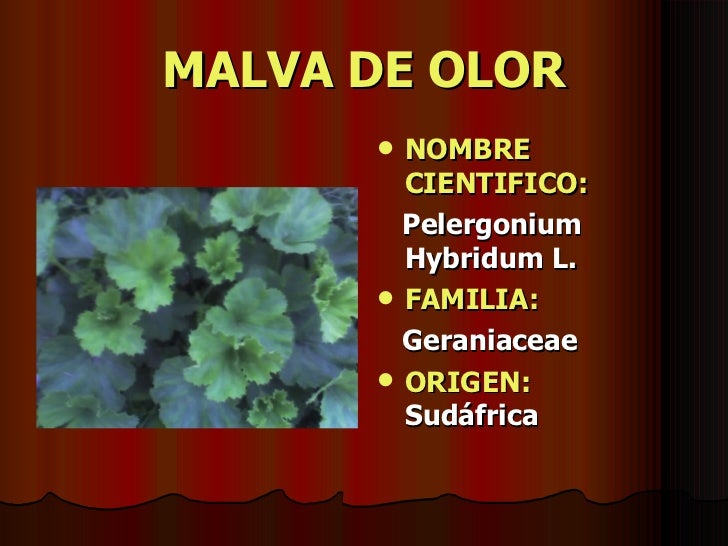 MALVA DE OLOR

• NOMBRE CIENTIFICO:
Pelergonium Hybridum L.
• FAMILIA:
Geraniaceae
• ORIGEN:
Sudáfrica